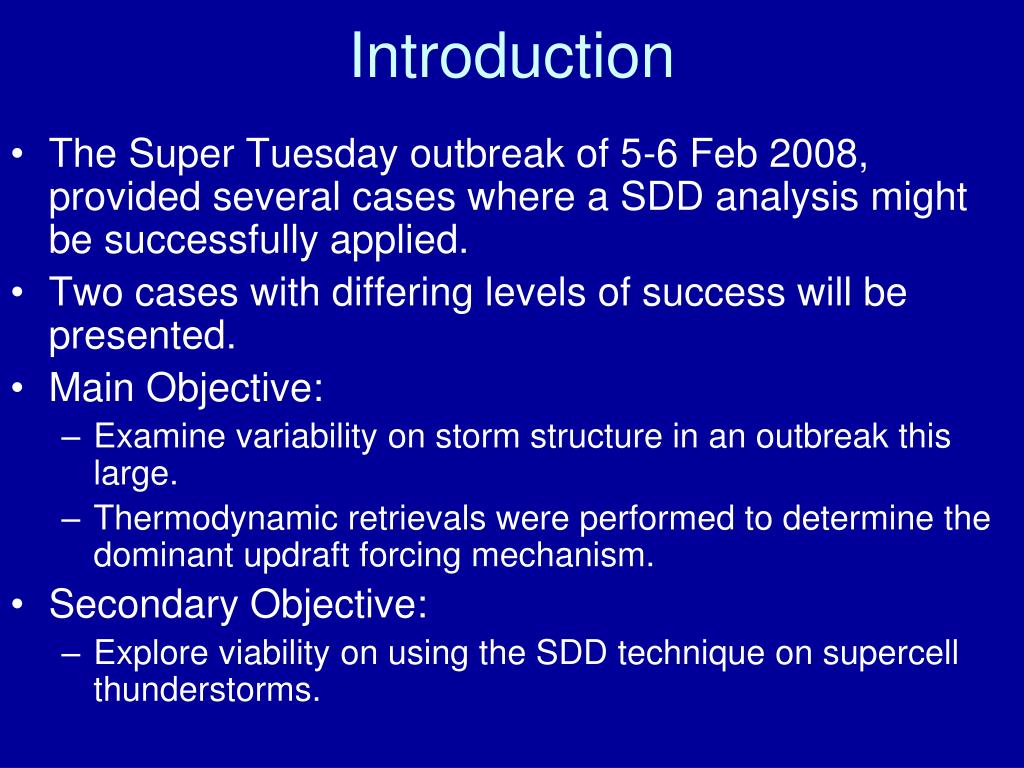 Introduction

• The Super Tuesday outbreak of 5-6 Feb 2008, provided several cases where a SDD analysis might be successfully applied.
• Two cases with differing levels of success will be presented.
• Main Objective:
– Examine variability on storm structure in an outbreak this large.
– Thermodynamic retrievals were performed to determine the dominant updraft forcing mechanism.
• Secondary Objective:
– Explore viability on using the SDD technique on supercell thunderstorms.